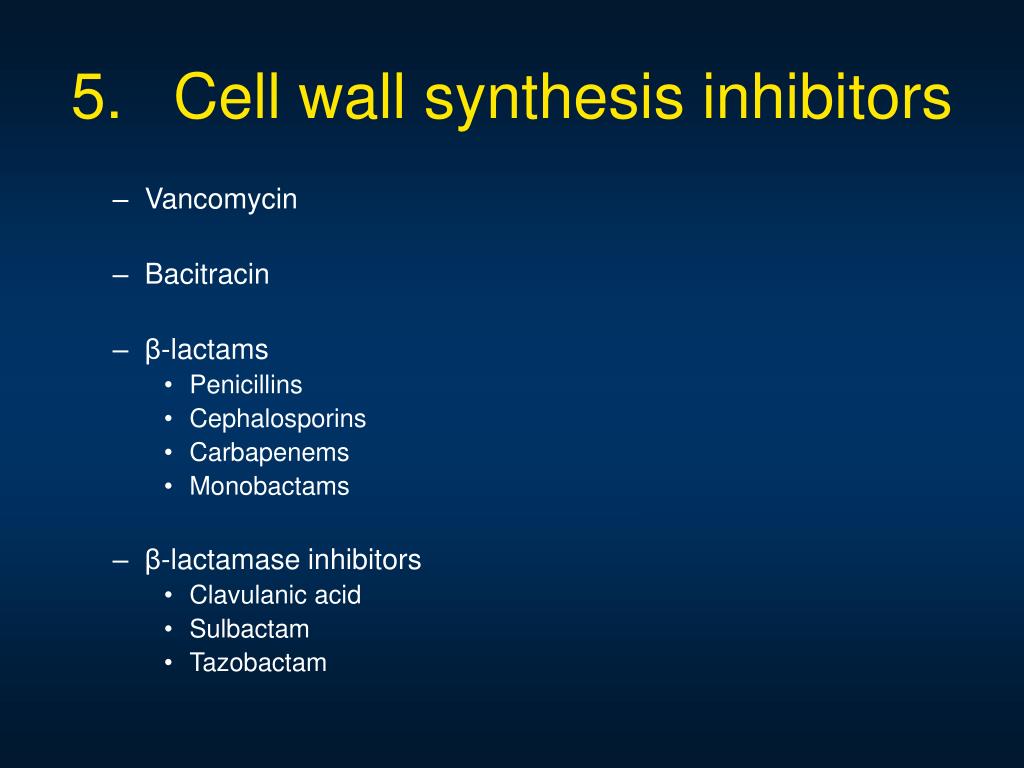 5. Cell wall synthesis inhibitors

– Vancomycin

– Bacitracin

– β-lactams
• Penicillins
• Cephalosporins
• Carbapenems
• Monobactams

– β-lactamase inhibitors
• Clavulanic acid
• Sulbactam
• Tazobactam